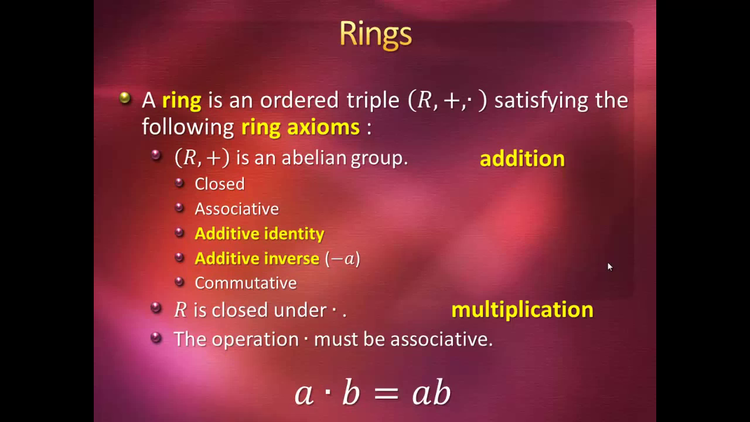 Rings

A ring is an ordered triple $(R, +, \cdot)$ satisfying the following ring axioms :

$(R, +)$ is an abelian group.

addition

Closed

Associative

Additive identity

Additive inverse $(-a)$

Commutative

$R$ is closed under $\cdot$ .

multiplication

The operation $\cdot$ must be associative.

$a \cdot b = ab$